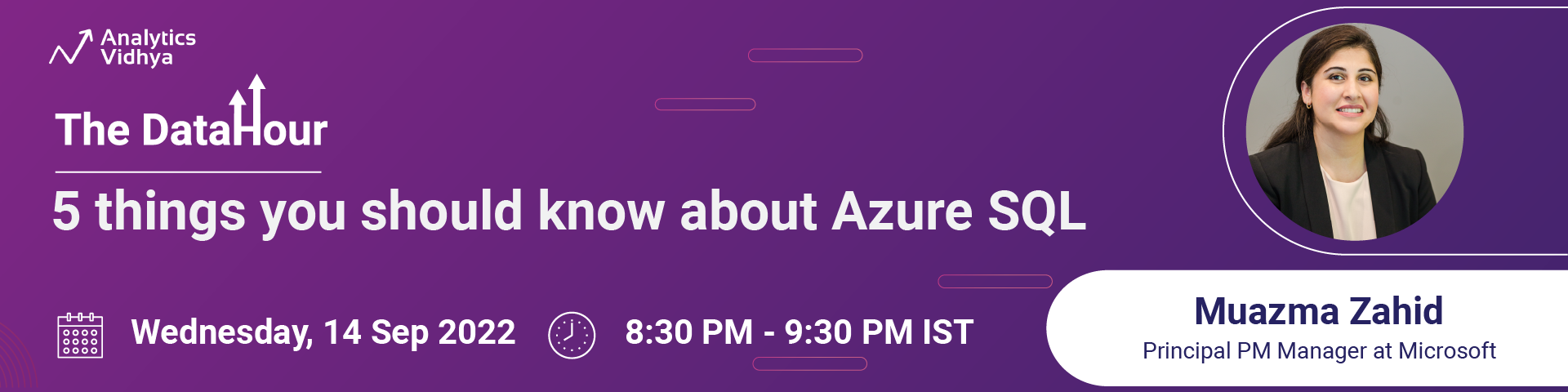 Analytics Vidhya

The DataHour

5 things you should know about Azure SQL

Wednesday, 14 Sep 2022

8:30 PM - 9:30 PM IST

Muazma Zahid
Principal PM Manager at Microsoft